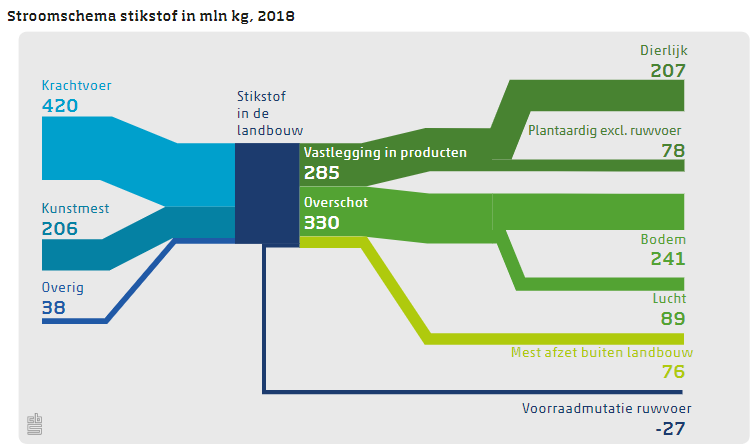 Stroomschema stikstof in mln kg, 2018

Krachtvoer
420

Kunstmest
206

Overig
38

Stikstof in de landbouw

Vastlegging in producten
285

Overschot
330

Dierlijk
207

Plantaardig excl. ruwvoer
78

Bodem
241

Lucht
89

Mest afzet buiten landbouw
76

Voorraadmutatie ruwvoer
-27

cbs